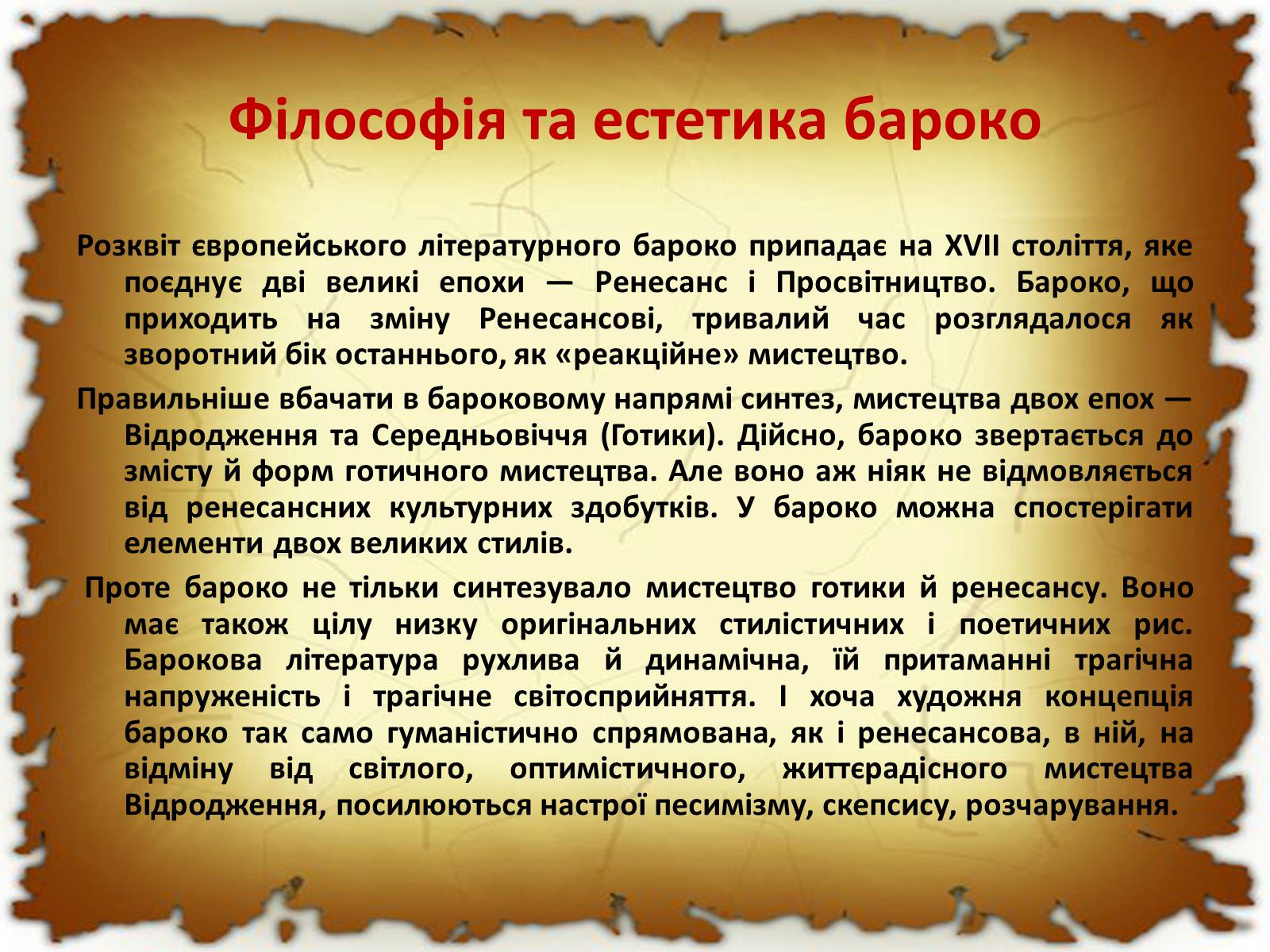 Філософія та естетика бароко

Розквіт європейського літературного бароко припадає на XVII століття, яке поєднує дві великі епохи — Ренесанс і Просвітництво. Бароко, що приходить на зміну Ренесансові, тривалий час розглядалося як зворотний бік останнього, як «реакційне» мистецтво.

Правильніше вбачати в бароковому напрямі синтез, мистецтва двох епох — Відродження та Середньовіччя (Готики). Дійсно, бароко звертається до змісту й форм готичного мистецтва. Але воно аж ніяк не відмовляється від ренесансних культурних здобутків. У бароко можна спостерігати елементи двох великих стилів.

Проте бароко не тільки синтезувало мистецтво готики й ренесансу. Воно має також цілу низку оригінальних стилістичних і поетичних рис. Барокова література рухлива й динамічна, їй притаманні трагічна напруженість і трагічне світосприйняття. І хоча художня концепція бароко так само гуманістично спрямована, як і ренесансова, в ній, на відміну від світлого, оптимістичного, життєрадісного мистецтва Відродження, посилюються настрої песимізму, скепсису, розчарування.